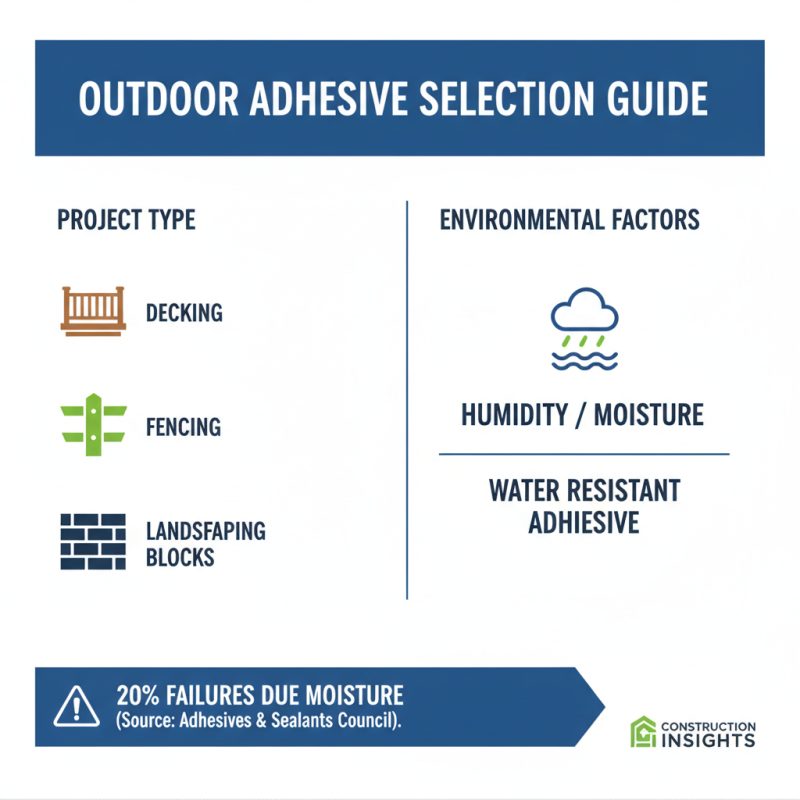 OUTDOOR ADHESIVE SELECTION GUIDE

PROJECT TYPE

DECKING

FENCING

LANDSFAPING BLOCKS

ENVIRONMENTAL FACTORS

HUMIDITY / MOISTURE

WATER RESISTANT ADHIESIVE

20% FAILURES DUE MOISTURE
(Source: Adhesives & Sealants Council).

CONSTRUCTION INSIGHTS